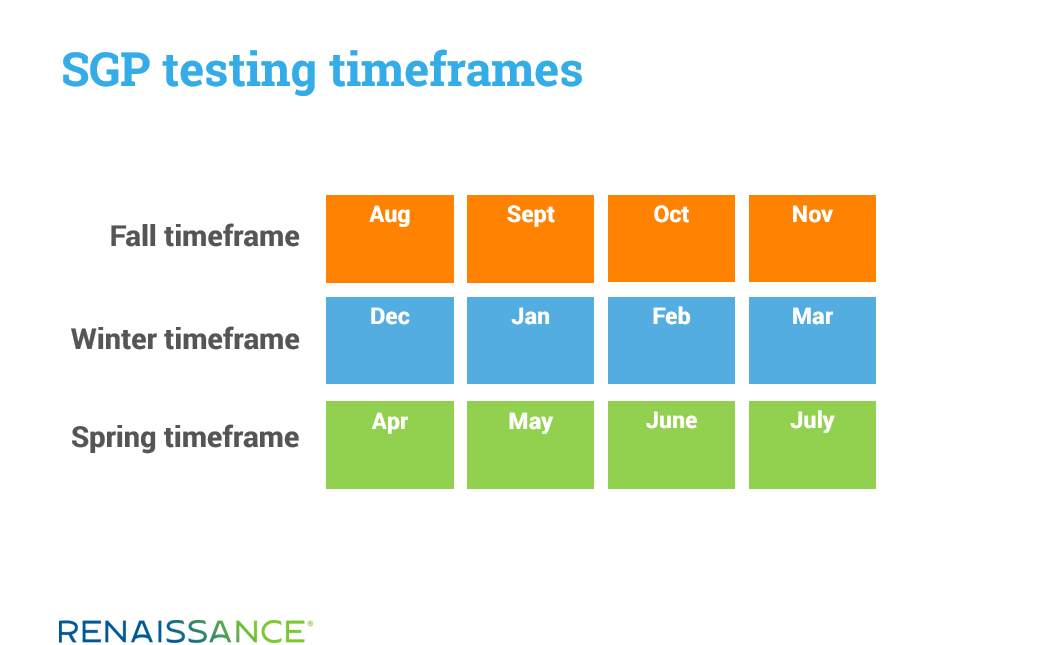 SGP testing timeframes

| | | | | |
|---|---|---|---|---|
| Fall timeframe | Aug | Sept | Oct | Nov |
| Winter timeframe | Dec | Jan | Feb | Mar |
| Spring timeframe | Apr | May | June | July |

RENAISSANCE®